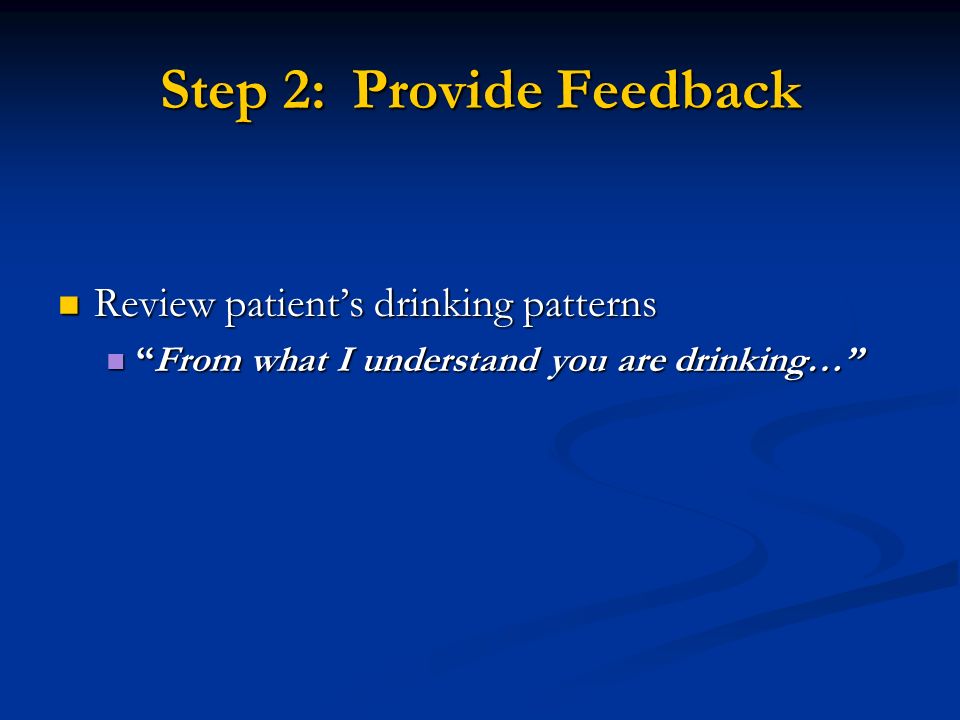 Step 2: Provide Feedback

Review patient’s drinking patterns

“From what I understand you are drinking…”